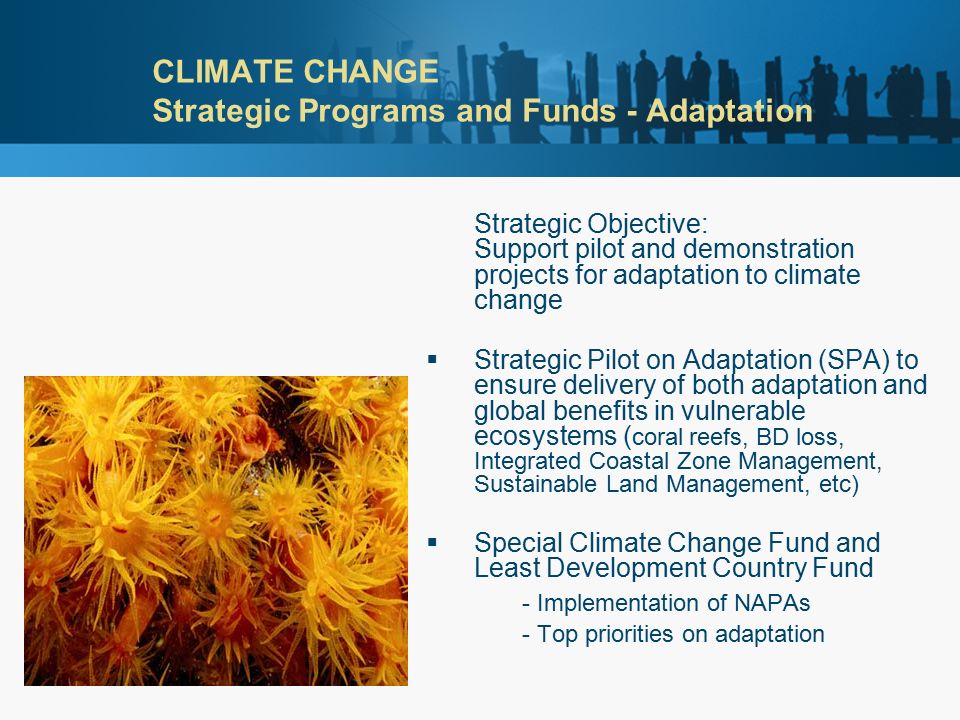 CLIMATE CHANGE
Strategic Programs and Funds - Adaptation

Strategic Objective:
Support pilot and demonstration projects for adaptation to climate change

▪ Strategic Pilot on Adaptation (SPA) to ensure delivery of both adaptation and global benefits in vulnerable ecosystems (coral reefs, BD loss, Integrated Coastal Zone Management, Sustainable Land Management, etc)

▪ Special Climate Change Fund and Least Development Country Fund
- Implementation of NAPAs
- Top priorities on adaptation